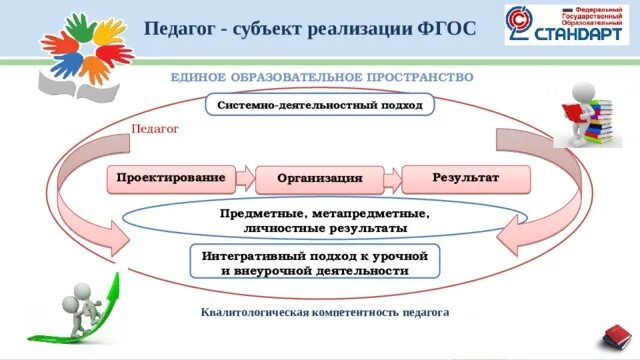 Педагог - субъект реализации ФГОС

Федеральный Государственный Образовательный
СТАНДАРТ

ЕДИНОЕ ОБРАЗОВАТЕЛЬНОЕ ПРОСТРАНСТВО

Системно-деятельностный подход

Педагог

Проектирование

Организация

Результат

Предметные, метапредметные, личностные результаты

Интегративный подход к урочной и внеурочной деятельности

Квалитологическая компетентность педагога